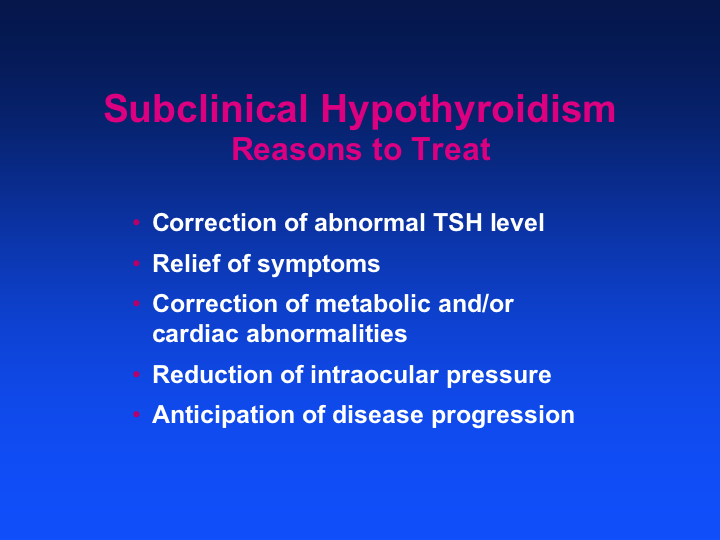 Subclinical Hypothyroidism
Reasons to Treat

• Correction of abnormal TSH level
• Relief of symptoms
• Correction of metabolic and/or cardiac abnormalities
• Reduction of intraocular pressure
• Anticipation of disease progression